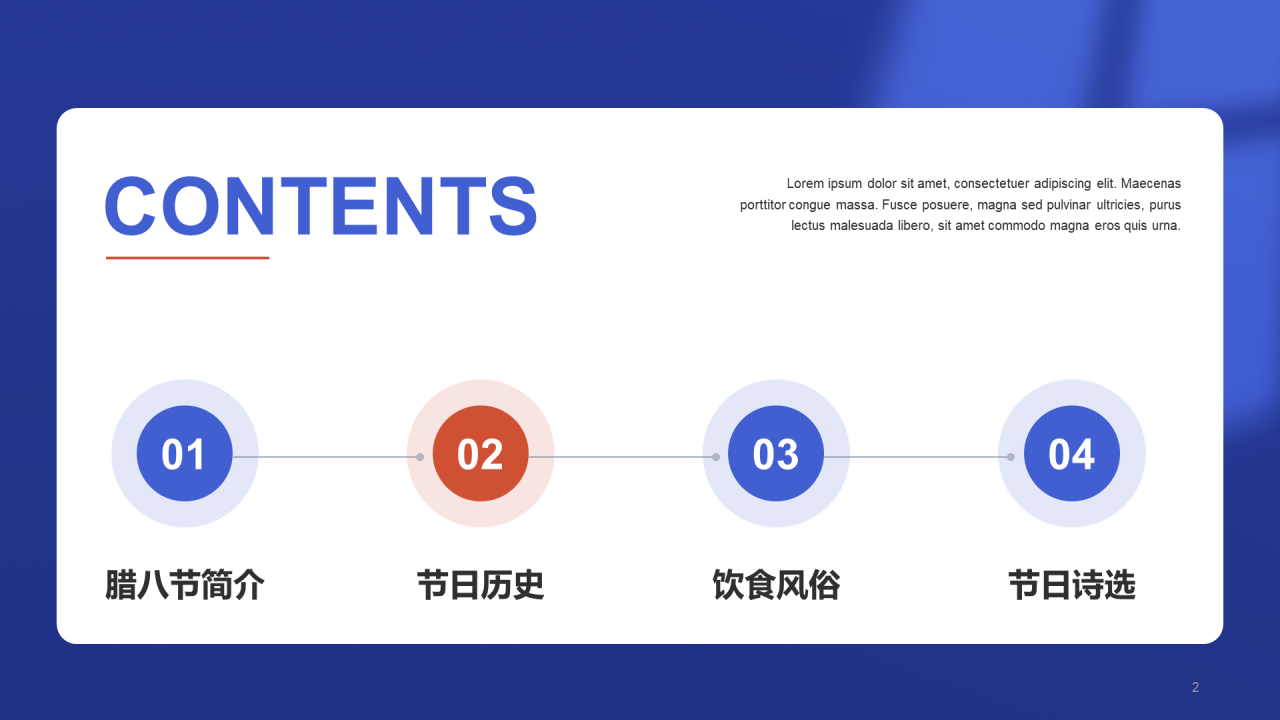 CONTENTS

Lorem ipsum dolor sit amet, consectetuer adipiscing elit. Maecenas porttitor congue massa. Fusce posuere, magna sed pulvinar ultricies, purus lectus malesuada libero, sit amet commodo magna eros quis urna.

01
腊八节简介

02
节日历史

03
饮食风俗

04
节日诗选

2